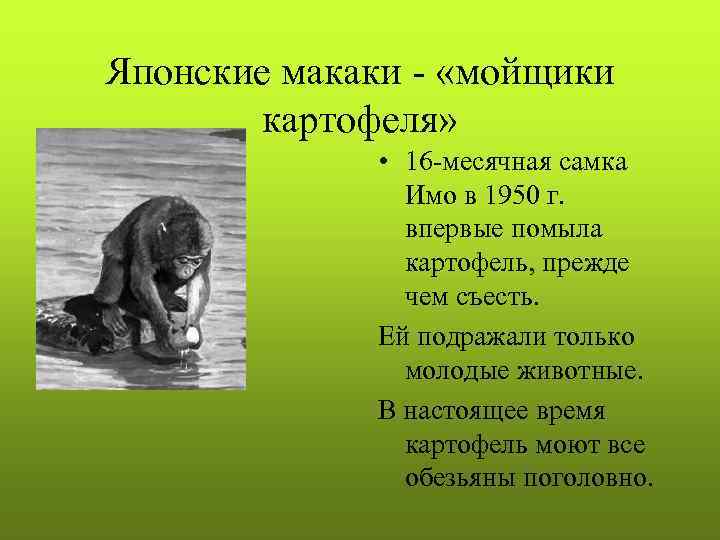 Японские макаки - «мойщики картофеля»

• 16-месячная самка Имо в 1950 г. впервые помыла картофель, прежде чем съесть.

Ей подражали только молодые животные.

В настоящее время картофель моют все обезьяны поголовно.